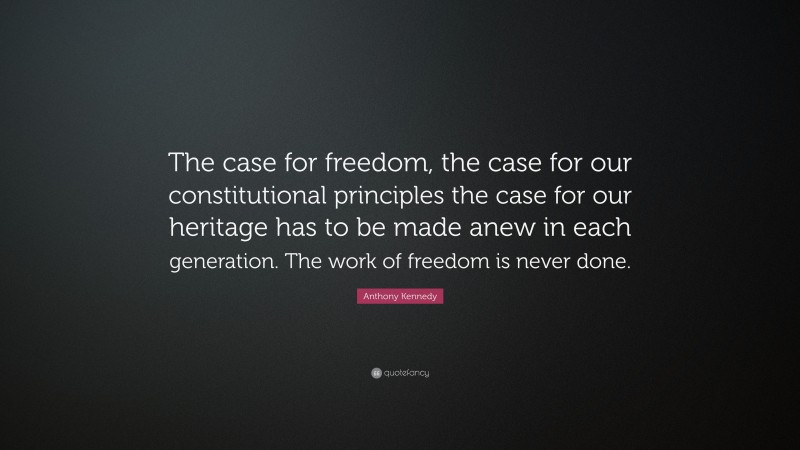 The case for freedom, the case for our constitutional principles the case for our heritage has to be made anew in each generation. The work of freedom is never done.

Anthony Kennedy

quotefancy